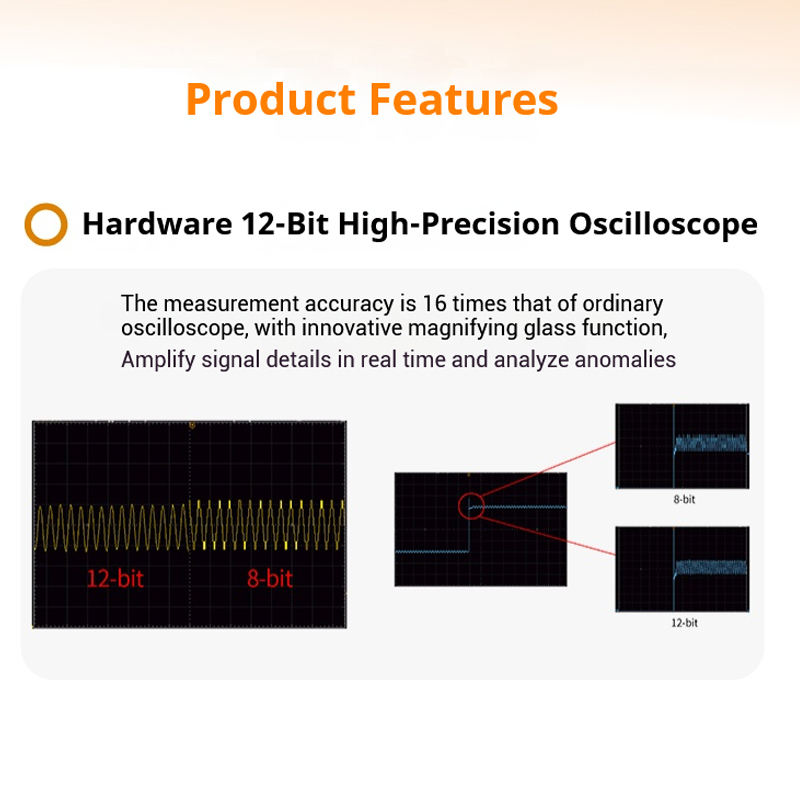 Product Features

Hardware 12-Bit High-Precision Oscilloscope

The measurement accuracy is 16 times that of ordinary oscilloscope, with innovative magnifying glass function,
Amplify signal details in real time and analyze anomalies

12-bit
8-bit

8-bit

12-bit